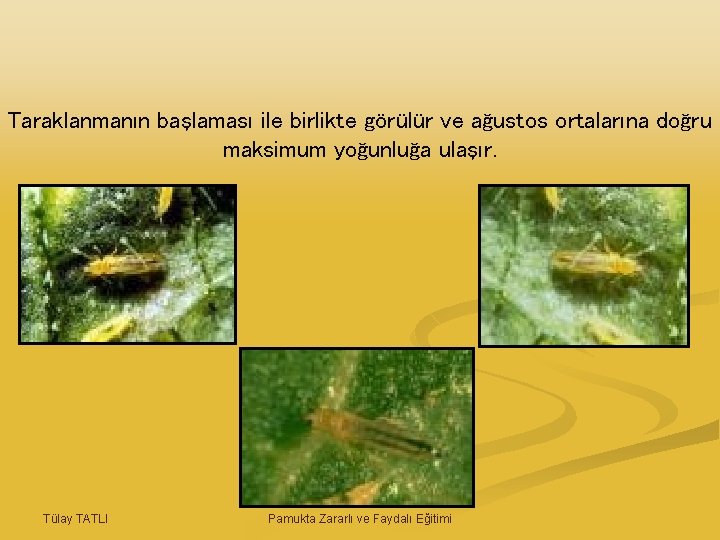 Taraklanmanın başlaması ile birlikte görülür ve ağustos ortalarına doğru maksimum yoğunluğa ulaşır.

Tülay TATLI

Pamukta Zararlı ve Faydalı Eğitimi